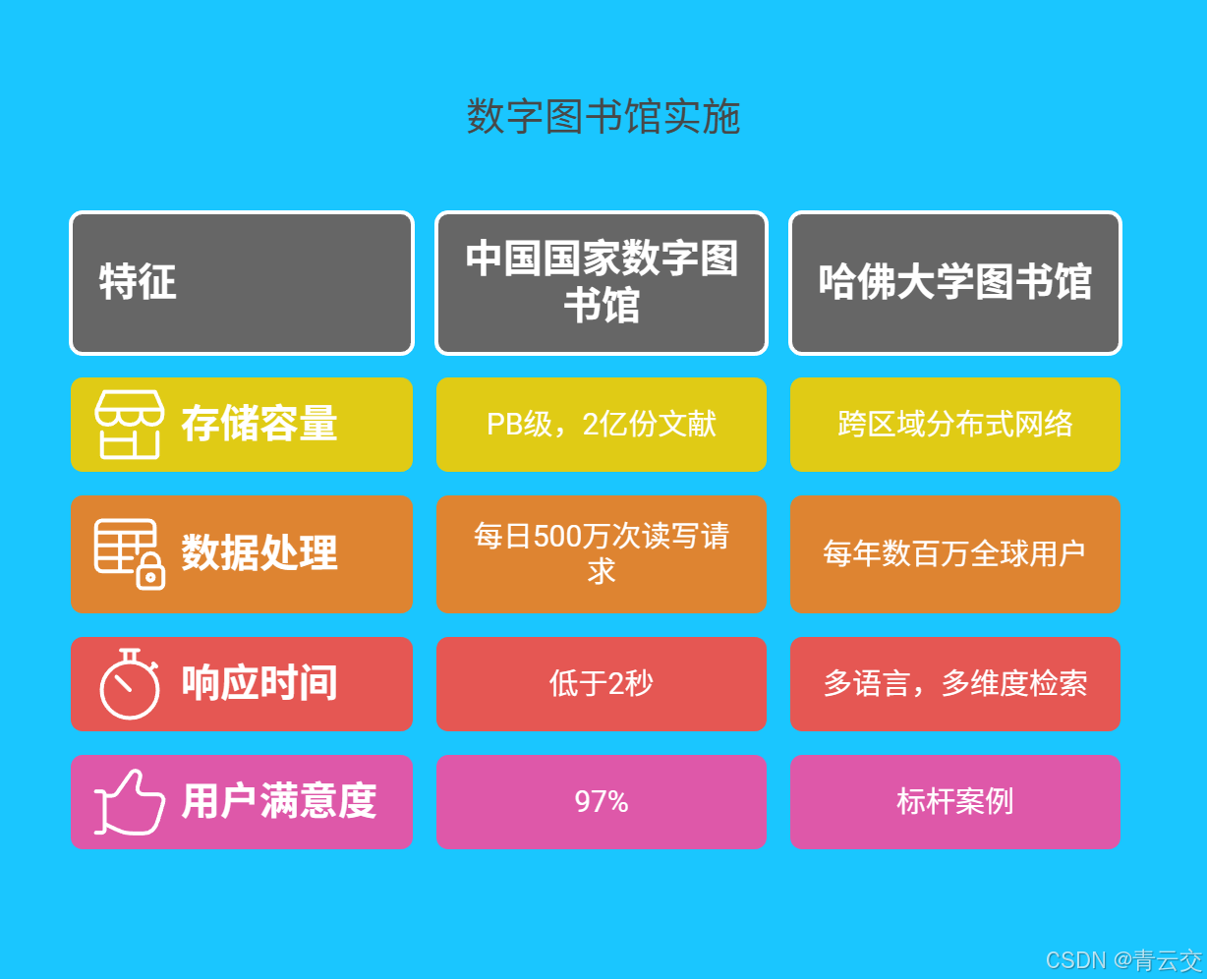 数字图书馆实施

| 特征 | 中国国家数字图书馆 | 哈佛大学图书馆 |
|---|---|---|
| 存储容量 | PB级，2亿份文献 | 跨区域分布式网络 |
| 数据处理 | 每日500万次读写请求 | 每年数百万全球用户 |
| 响应时间 | 低于2秒 | 多语言，多维度检索 |
| 用户满意度 | 97% | 标杆案例 |

CSDN @青云交